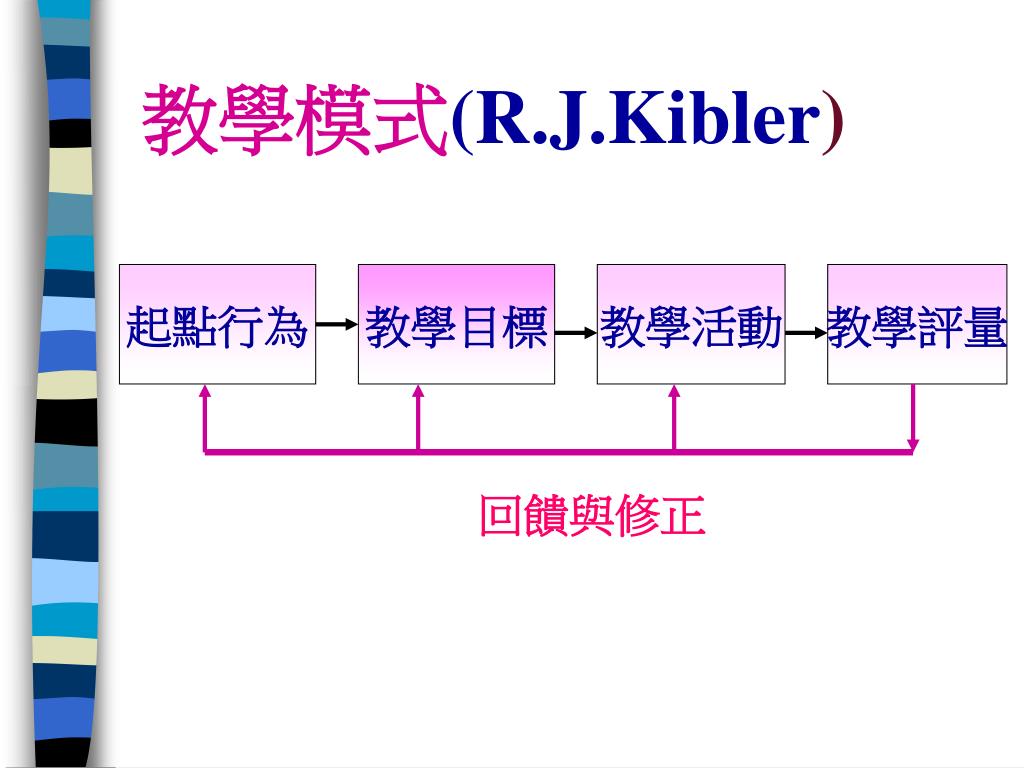 教學模式(R.J.Kibler)

起點行為

教學目標

教學活動

教學評量

回饋與修正